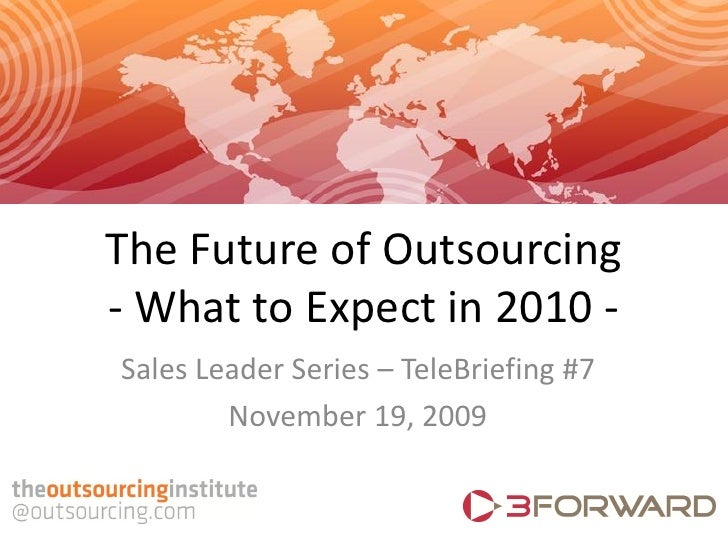 The Future of Outsourcing
- What to Expect in 2010 -

Sales Leader Series – TeleBriefing #7
November 19, 2009

theoutsourcinginstitute
@outsourcing.com

3FORWARD